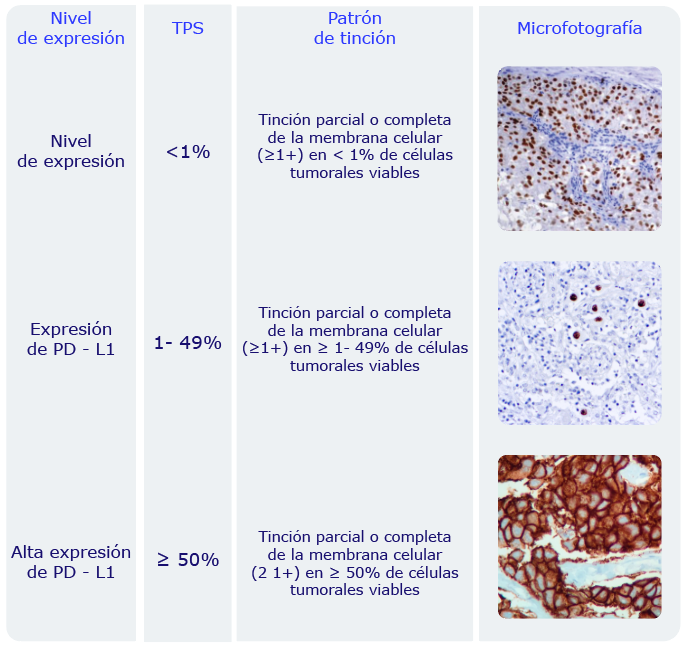 | Nivel de expresión | TPS | Patrón de tinción | Microfotografía |
|---|---|---|---|
| Nivel de expresión | <1% | Tinción parcial o completa de la membrana celular (≥1+) en < 1% de células tumorales viables | |
| Expresión de PD - L1 | 1- 49% | Tinción parcial o completa de la membrana celular (≥1+) en ≥ 1- 49% de células tumorales viables | |
| Alta expresión de PD - L1 | ≥ 50% | Tinción parcial o completa de la membrana celular (2 1+) en ≥ 50% de células tumorales viables | |